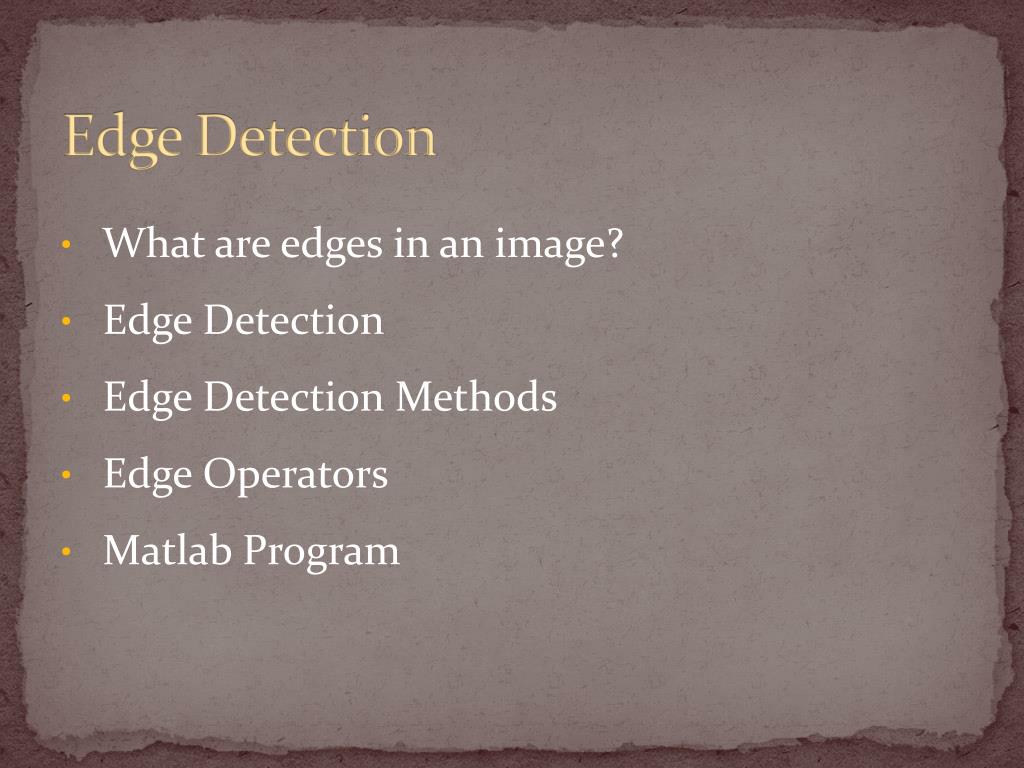 Edge Detection

• What are edges in an image?
• Edge Detection
• Edge Detection Methods
• Edge Operators
• Matlab Program